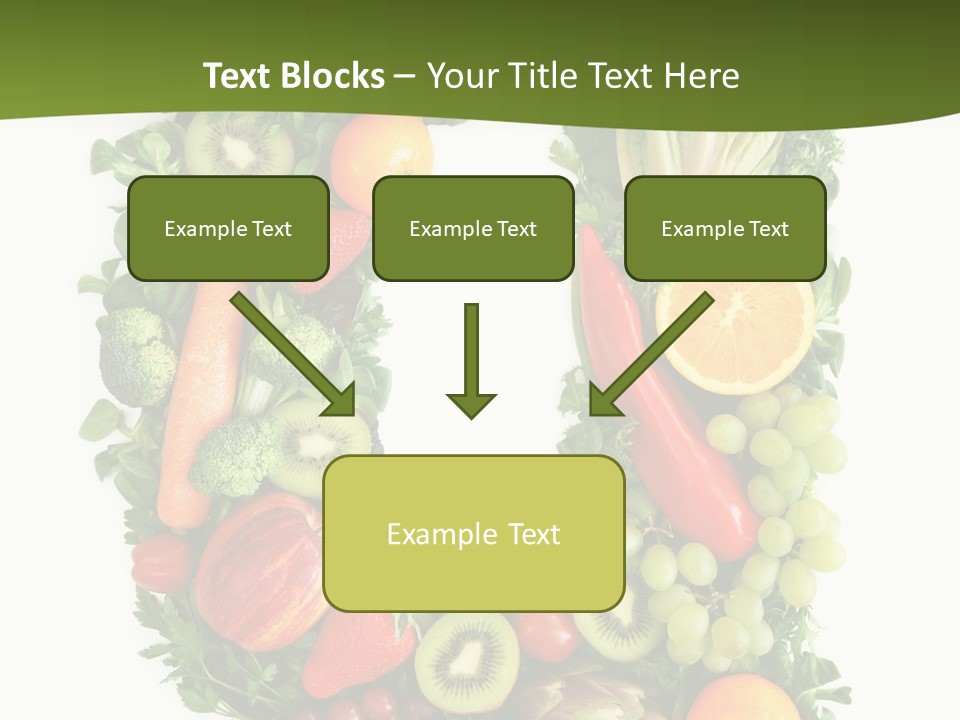 Text Blocks – Your Title Text Here

Example Text

Example Text

Example Text

Example Text